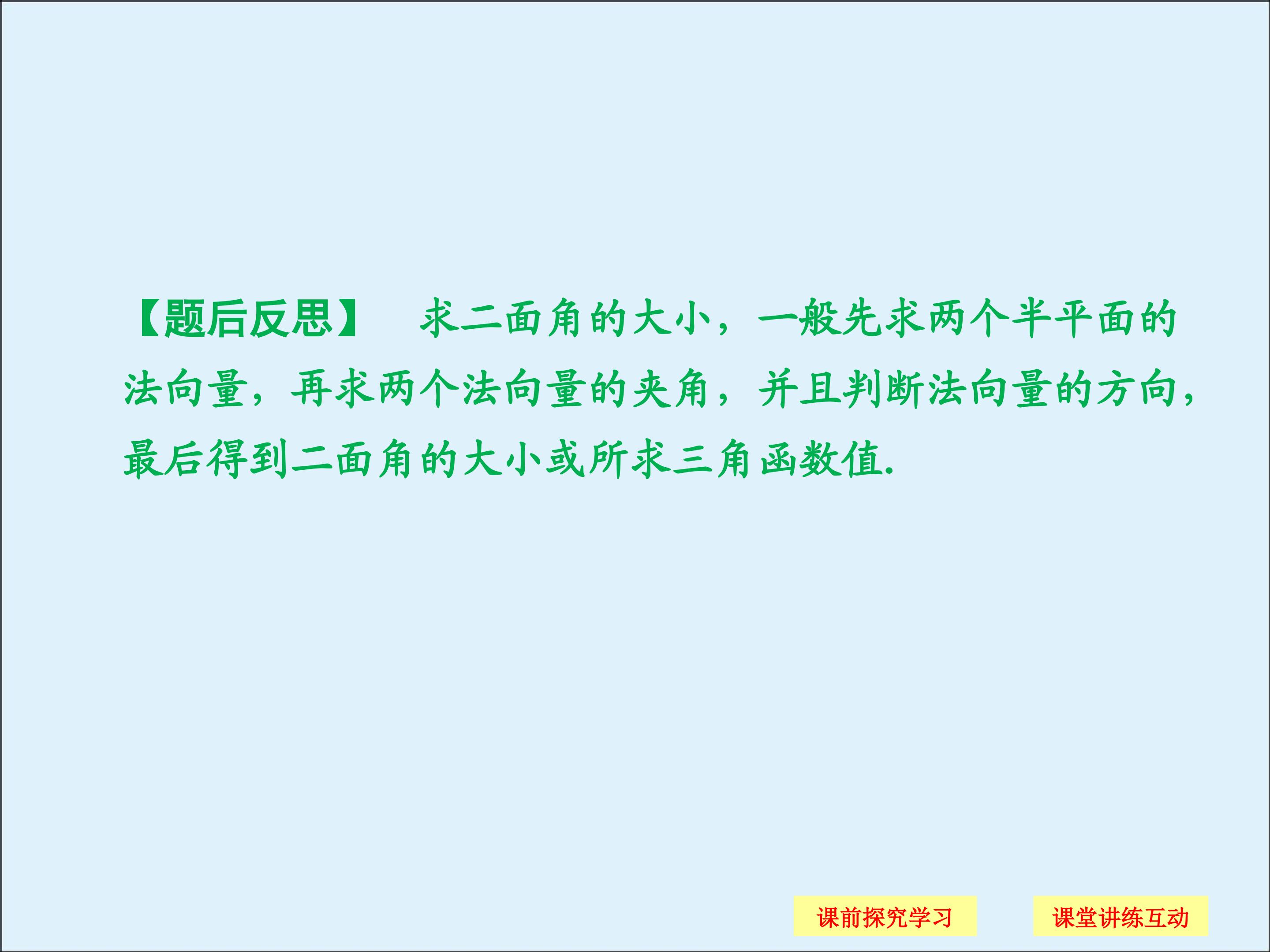 【题后反思】 求二面角的大小，一般先求两个半平面的法向量，再求两个法向量的夹角，并且判断法向量的方向，最后得到二面角的大小或所求三角函数值.

课前探究学习

课堂讲练互动